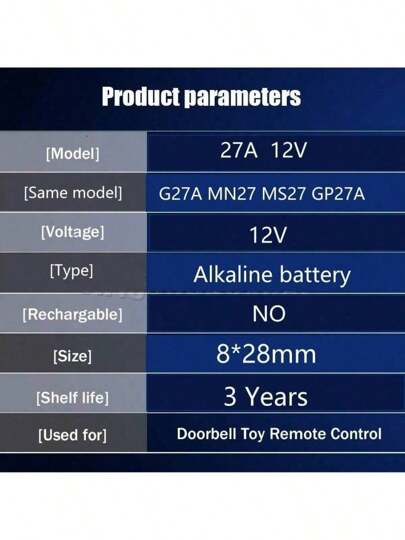 Product parameters

| [Model] | 27A 12V |
|---|---|
| [Same model] | G27A MN27 MS27 GP27A |
| [Voltage] | 12V |
| [Type] | Alkaline battery |
| [Rechargable] | NO |
| [Size] | 8*28mm |
| [Shelf life] | 3 Years |
| [Used for] | Doorbell Toy Remote Control |